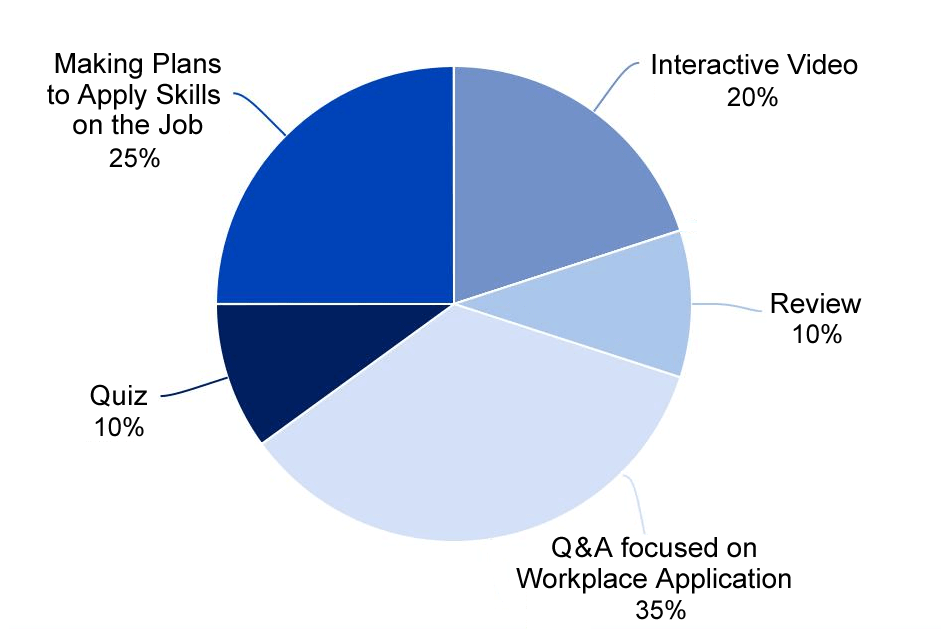 Making Plans to Apply Skills on the Job
25%

Interactive Video
20%

Review
10%

Quiz
10%

Q&A focused on Workplace Application
35%